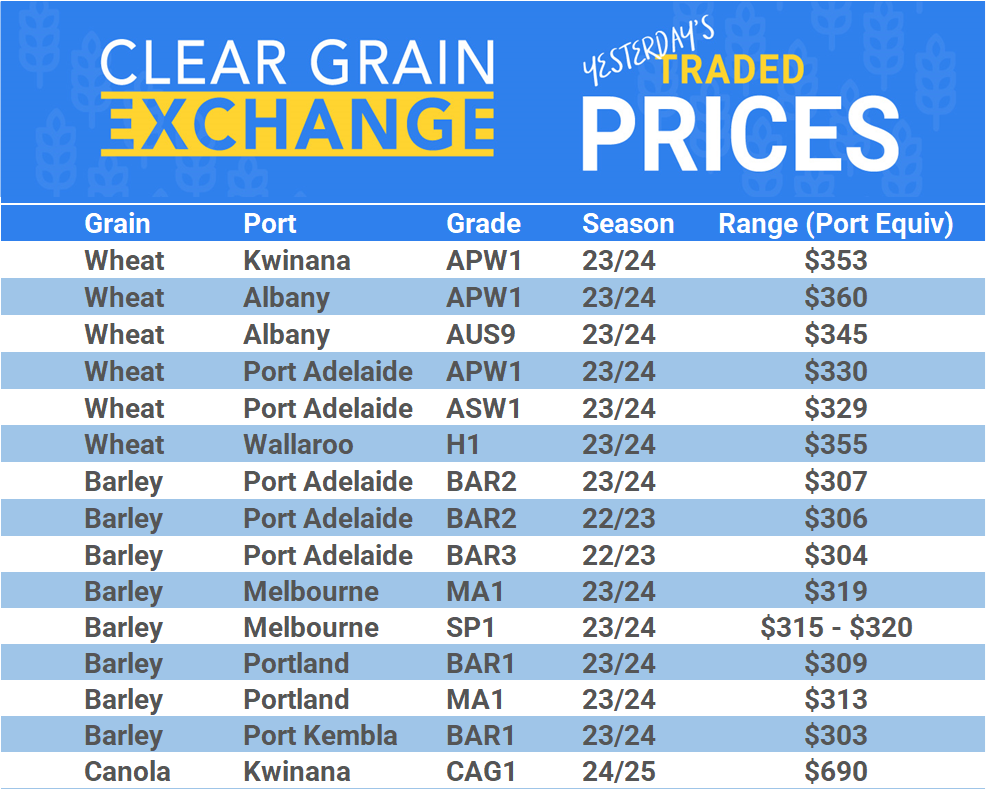 CLEAR GRAIN EXCHANGE

YESTERDAY'S TRADED PRICES

| Grain | Port | Grade | Season | Range (Port Equiv) |
|---|---|---|---|---|
| Wheat | Kwinana | APW1 | 23/24 | \$353 |
| Wheat | Albany | APW1 | 23/24 | \$360 |
| Wheat | Albany | AUS9 | 23/24 | \$345 |
| Wheat | Port Adelaide | APW1 | 23/24 | \$330 |
| Wheat | Port Adelaide | ASW1 | 23/24 | \$329 |
| Wheat | Wallaroo | H1 | 23/24 | \$355 |
| Barley | Port Adelaide | BAR2 | 23/24 | \$307 |
| Barley | Port Adelaide | BAR2 | 22/23 | \$306 |
| Barley | Port Adelaide | BAR3 | 22/23 | \$304 |
| Barley | Melbourne | MA1 | 23/24 | \$319 |
| Barley | Melbourne | SP1 | 23/24 | \$315 - \$320 |
| Barley | Portland | BAR1 | 23/24 | \$309 |
| Barley | Portland | MA1 | 23/24 | \$313 |
| Barley | Port Kembla | BAR1 | 23/24 | \$303 |
| Canola | Kwinana | CAG1 | 24/25 | \$690 |